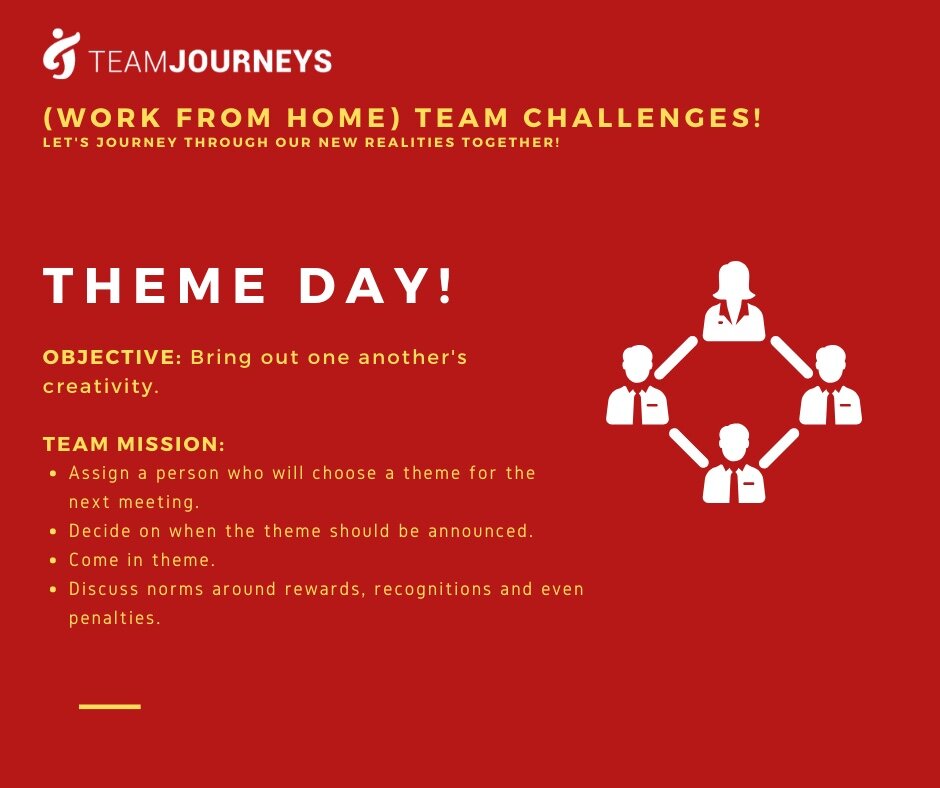 TEAMJOURNEYS

(WORK FROM HOME) TEAM CHALLENGES!
LET'S JOURNEY THROUGH OUR NEW REALITIES TOGETHER!

THEME DAY!

OBJECTIVE: Bring out one another's creativity.

TEAM MISSION:
- Assign a person who will choose a theme for the next meeting.
- Decide on when the theme should be announced.
- Come in theme.
- Discuss norms around rewards, recognitions and even penalties.